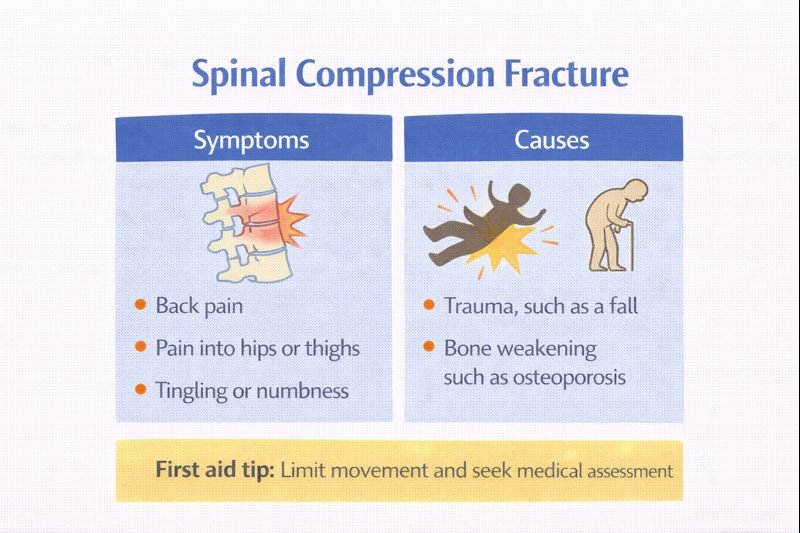 Spinal Compression Fracture

Symptoms

- Back pain
- Pain into hips or thighs
- Tingling or numbness

Causes

- Trauma, such as a fall
- Bone weakening such as osteoporosis

First aid tip: Limit movement and seek medical assessment